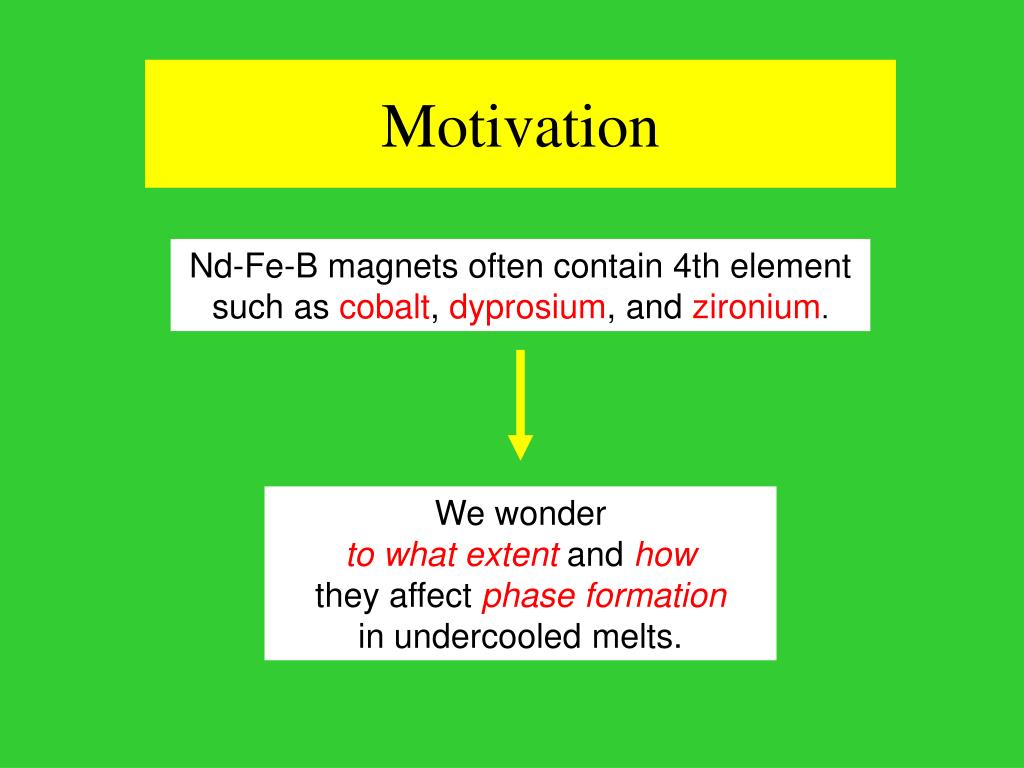 Motivation

Nd-Fe-B magnets often contain 4th element such as cobalt, dyprosium, and zironium.

We wonder
to what extent and how
they affect phase formation
in undercooled melts.